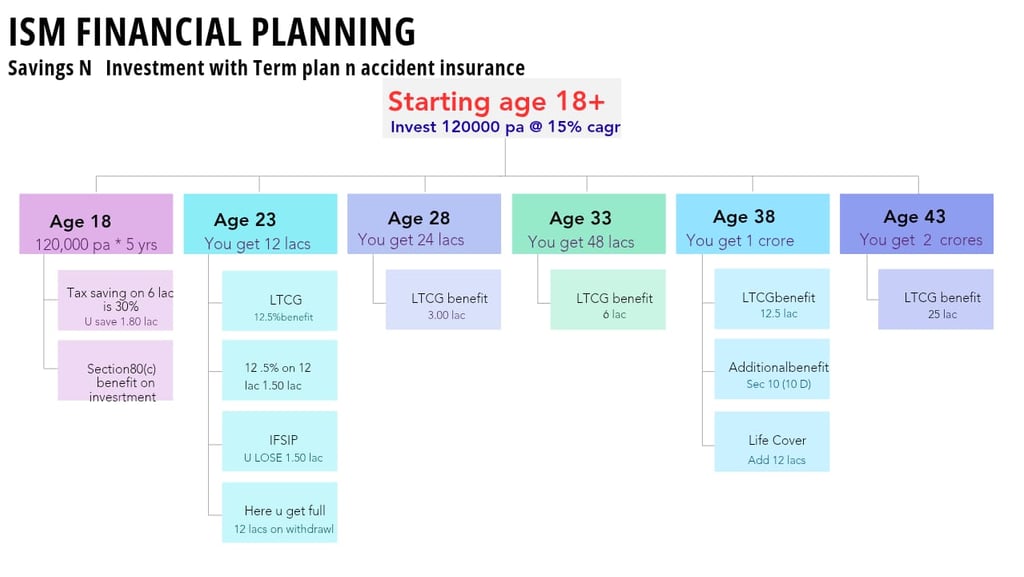 ISM FINANCIAL PLANNING

Savings N Investment with Term plan n accident insurance

Starting age 18+

Invest 120000 pa @ 15% cagr

Age 18
120,000 pa * 5 yrs

Tax saving on 6 lac is 30%
U save 1.80 lac

Section80(c) benefit on invesrtment

Age 23
You get 12 lacs

LTCG
12.5%benefit

12 .5% on 12 lac 1.50 lac

IFSIP
U LOSE 1.50 lac

Here u get full
12 lacs on withdrawl

Age 28
You get 24 lacs

LTCG benefit
3.00 lac

Age 33
You get 48 lacs

LTCG benefit
6 lac

Age 38
You get 1 crore

LTCGbenefit
12.5 lac

Additionalbenefit
Sec 10 (10 D)

Life Cover
Add 12 lacs

Age 43
You get 2 crores

LTCG benefit
25 lac